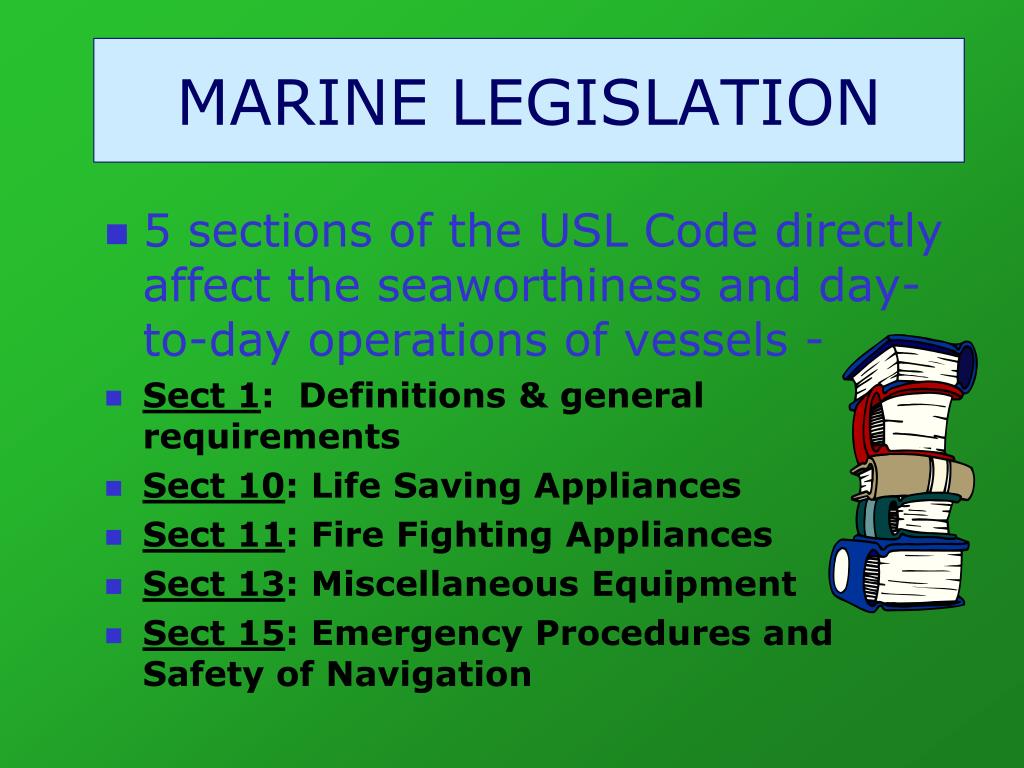 MARINE LEGISLATION

5 sections of the USL Code directly affect the seaworthiness and day-to-day operations of vessels -

Sect 1: Definitions & general requirements

Sect 10: Life Saving Appliances

Sect 11: Fire Fighting Appliances

Sect 13: Miscellaneous Equipment

Sect 15: Emergency Procedures and Safety of Navigation